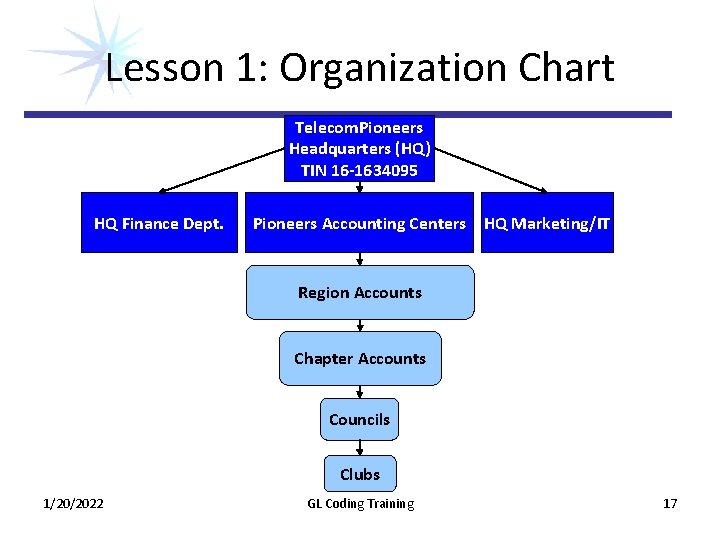 Lesson 1: Organization Chart

TelecomPioneers Headquarters (HQ) TIN 16-1634095

HQ Finance Dept.

Pioneers Accounting Centers

HQ Marketing/IT

Region Accounts

Chapter Accounts

Councils

Clubs

1/20/2022

GL Coding Training

17